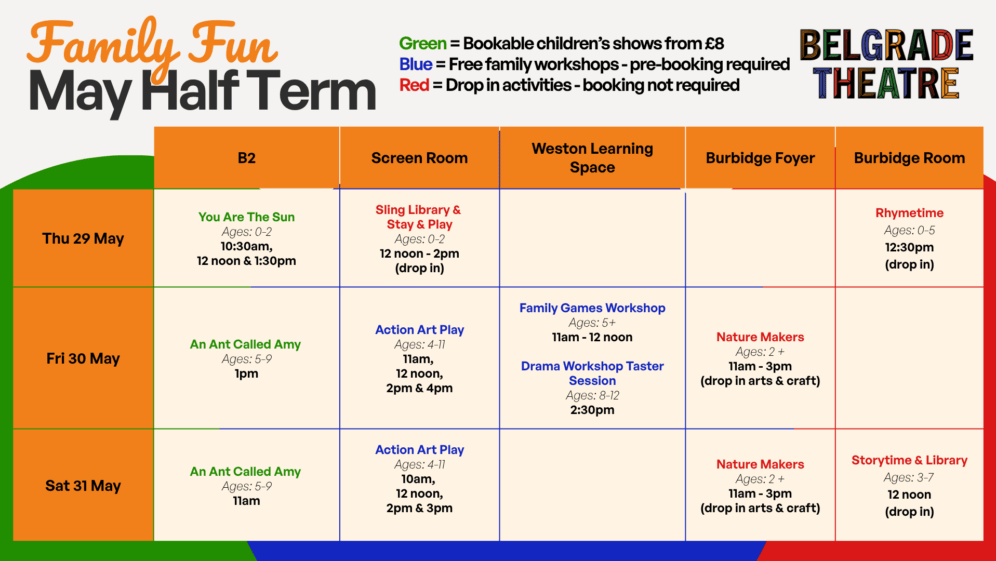 Family Fun
May Half Term

Green = Bookable children's shows from £8
Blue = Free family workshops - pre-booking required
Red = Drop in activities - booking not required

BELGRADE THEATRE

| | B2 | Screen Room | Weston Learning Space | Burbidge Foyer | Burbidge Room |
|---|---|---|---|---|---|
| Thu 29 May | You Are The Sun Ages: 0-2 10:30am, 12 noon & 1:30pm | Sling Library & Stay & Play Ages: 0-2 12 noon - 2pm (drop in) | | | Rhymetime Ages: 0-5 12:30pm (drop in) |
| Fri 30 May | An Ant Called Amy Ages: 5-9 1pm | Action Art Play Ages: 4-11 11am, 12 noon, 2pm & 4pm | Family Games Workshop Ages: 5+ 11am - 12 noon Drama Workshop Taster Session Ages: 8-12 2:30pm | Nature Makers Ages: 2 + 11am - 3pm (drop in arts & craft) | |
| Sat 31 May | An Ant Called Amy Ages: 5-9 11am | Action Art Play Ages: 4-11 10am, 12 noon, 2pm & 3pm | | Nature Makers Ages: 2 + 11am - 3pm (drop in arts & craft) | Storytime & Library Ages: 3-7 12 noon (drop in) |